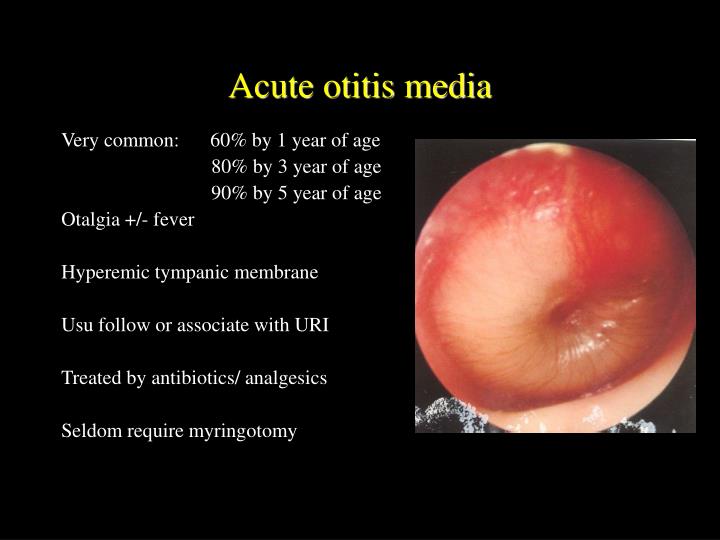 Acute otitis media

Very common: 60% by 1 year of age
80% by 3 year of age
90% by 5 year of age

Otalgia +/- fever

Hyperemic tympanic membrane

Usu follow or associate with URI

Treated by antibiotics/ analgesics

Seldom require myringotomy